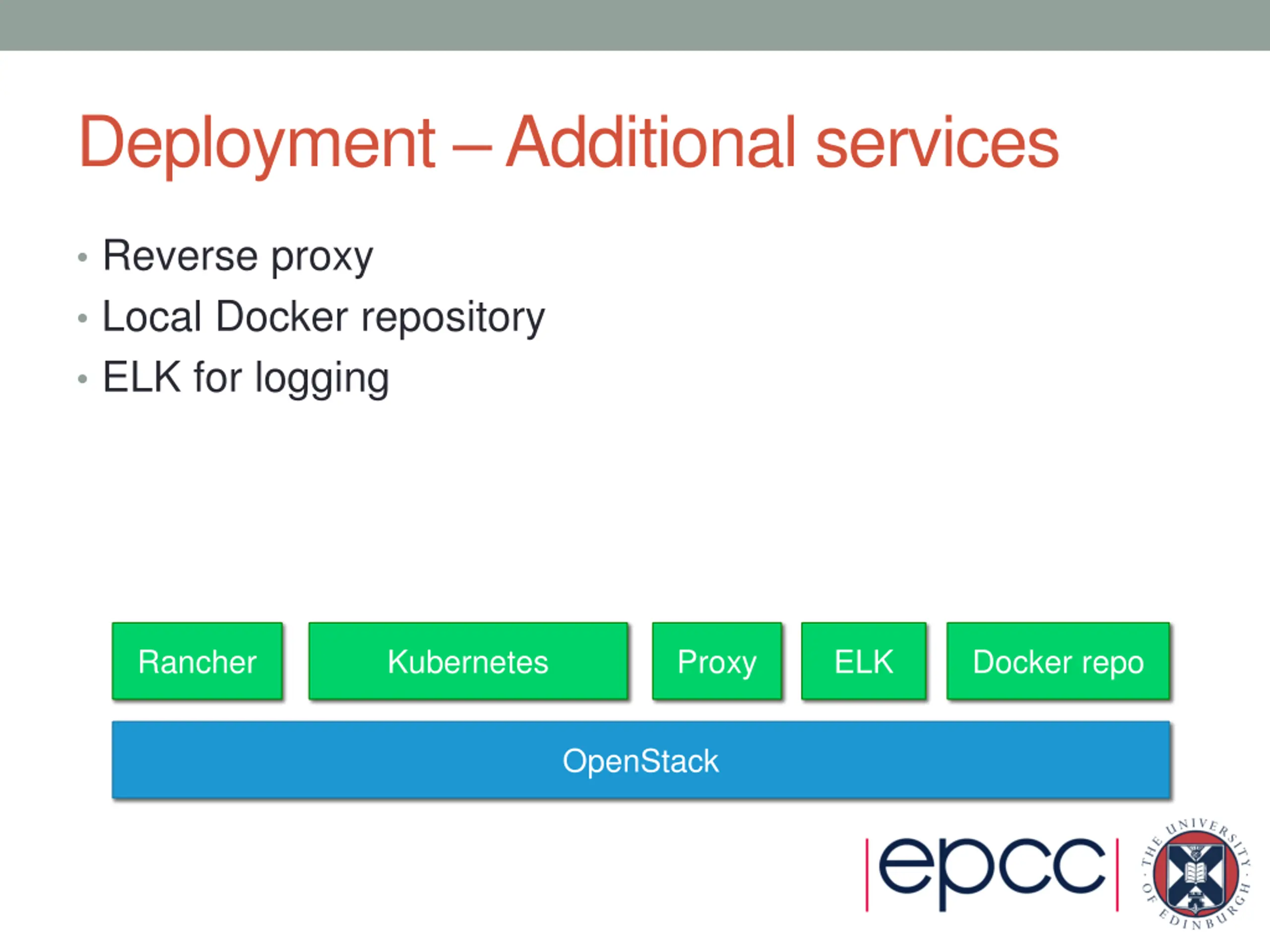 Deployment – Additional services

• Reverse proxy
• Local Docker repository
• ELK for logging

Rancher Kubernetes Proxy ELK Docker repo

OpenStack

epcc

THE UNIVERSITY OF EDINBURGH